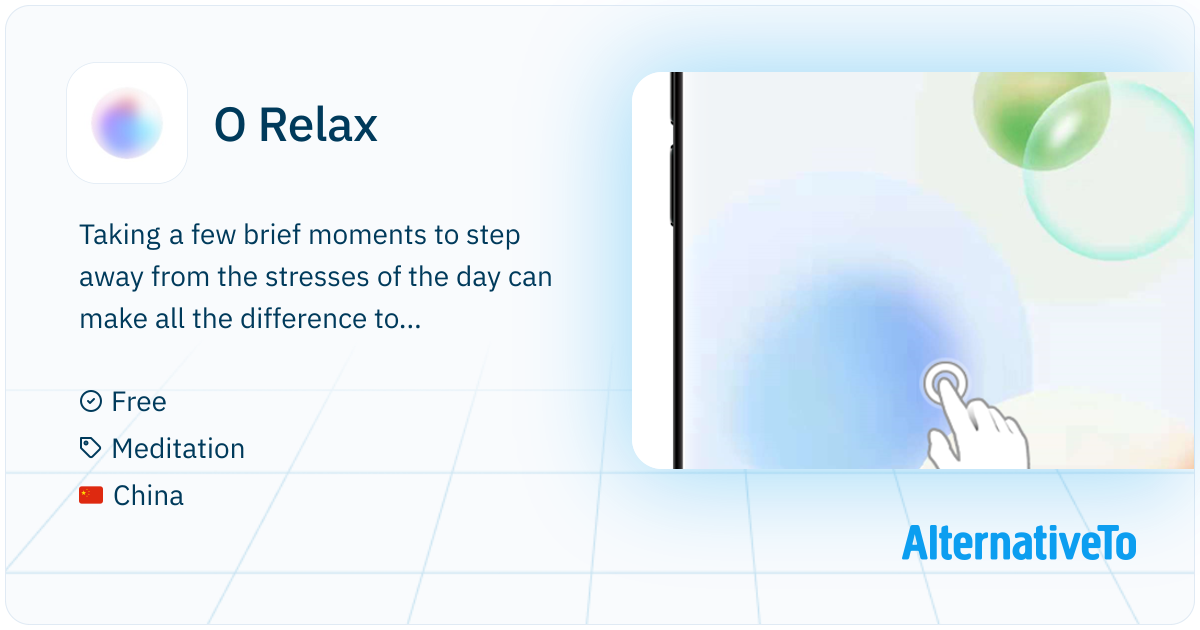 O Relax

Taking a few brief moments to step away from the stresses of the day can make all the difference to...

Free
Meditation
China

AlternativeTo